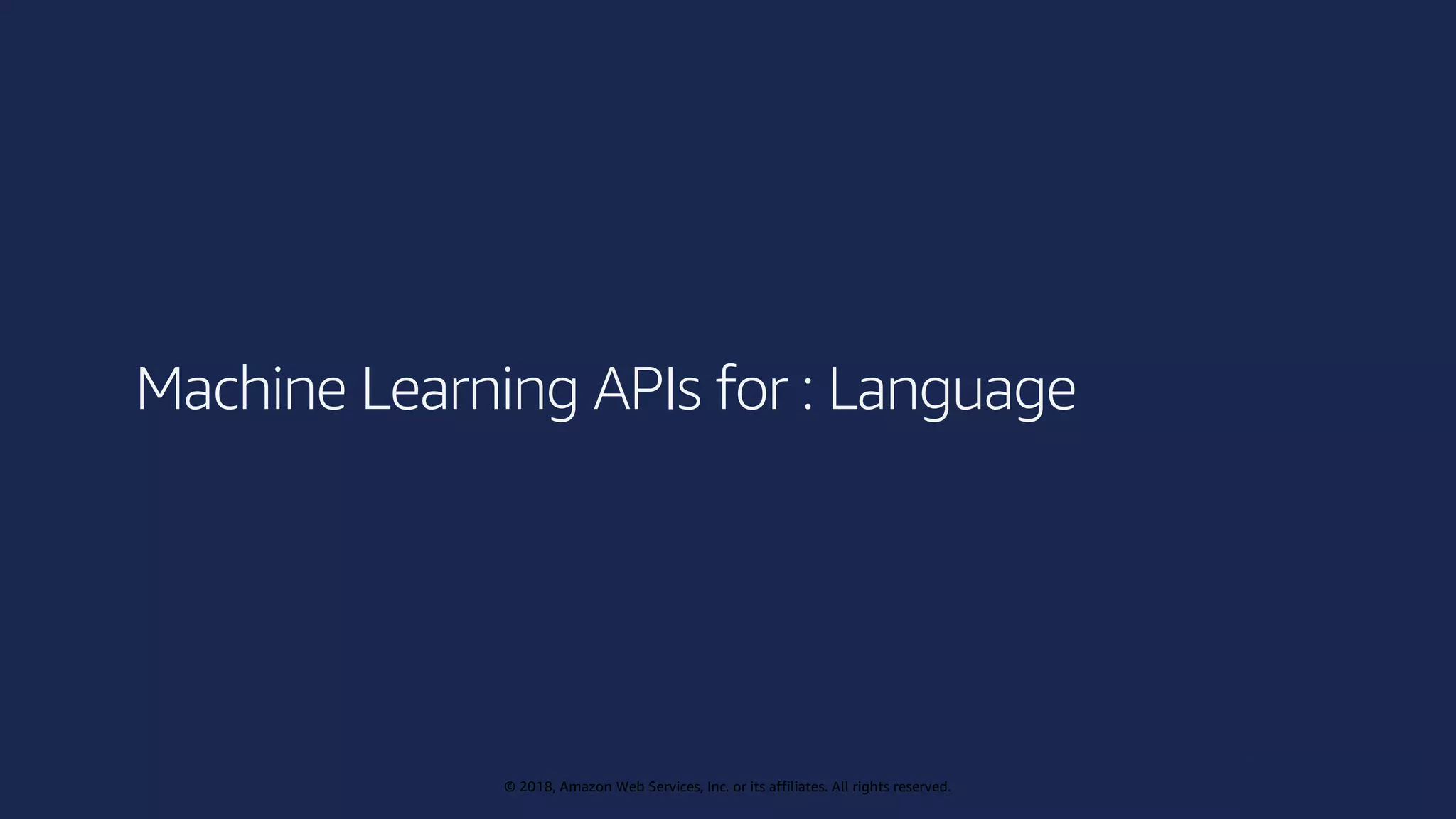 Machine Learning APIs for : Language

© 2018, Amazon Web Services, Inc. or its affiliates. All rights reserved.